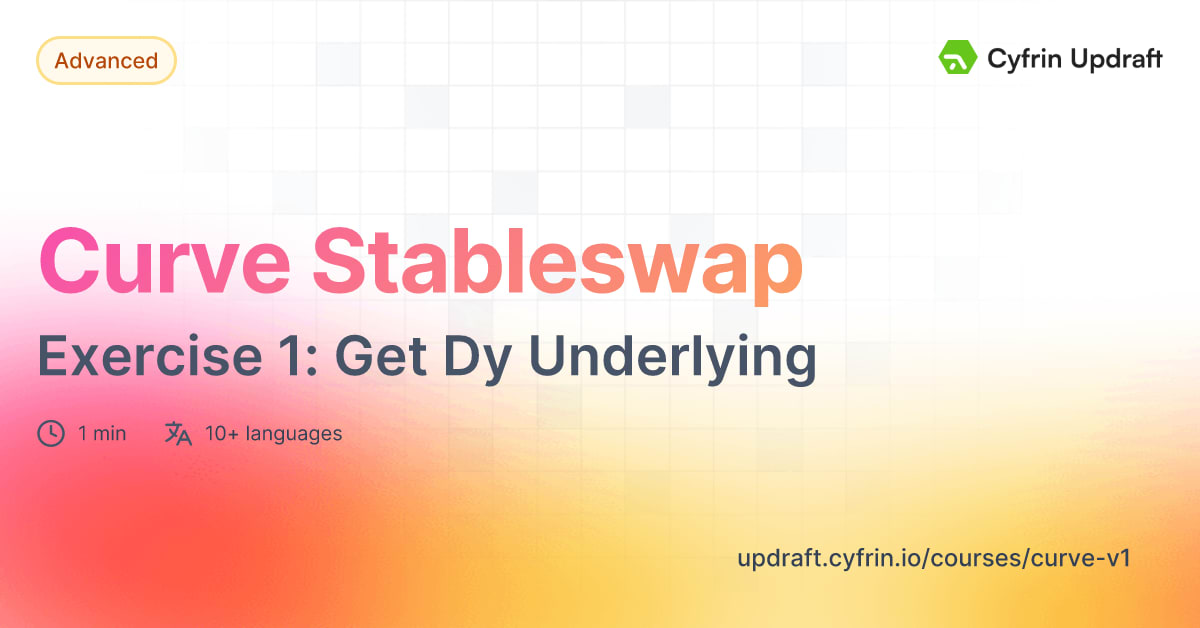 Advanced

Cyfrin Updraft

Curve Stableswap

Exercise 1: Get Dy Underlying

1 min

10+ languages

updraft.cyfrin.io/courses/curve-v1